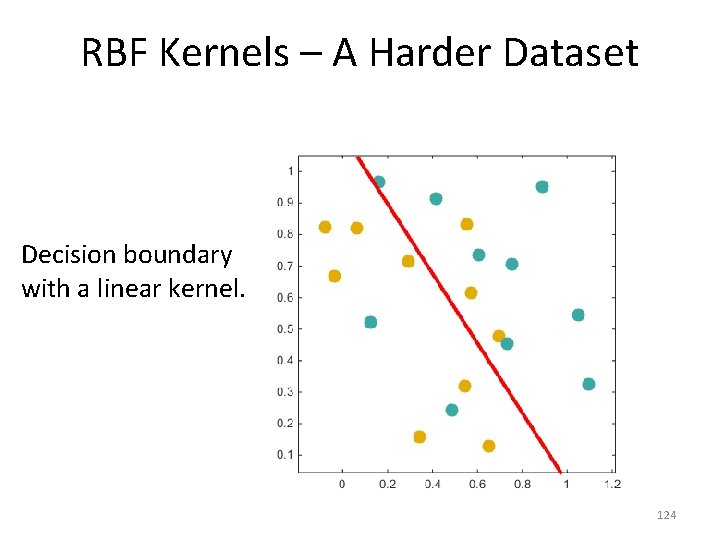 RBF Kernels – A Harder Dataset

Decision boundary with a linear kernel.

1
0.9
0.8
0.7
0.6
0.5
0.4
0.3
0.2
0.1

0
0.2
0.4
0.6
0.8
1
1.2

124